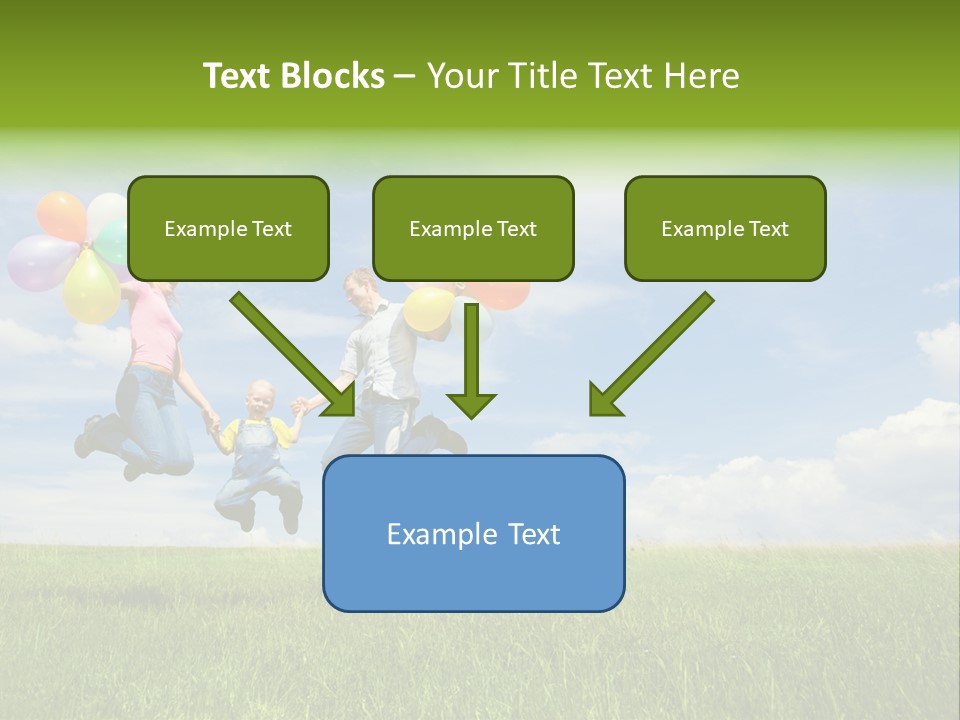 Text Blocks – Your Title Text Here

Example Text

Example Text

Example Text

Example Text